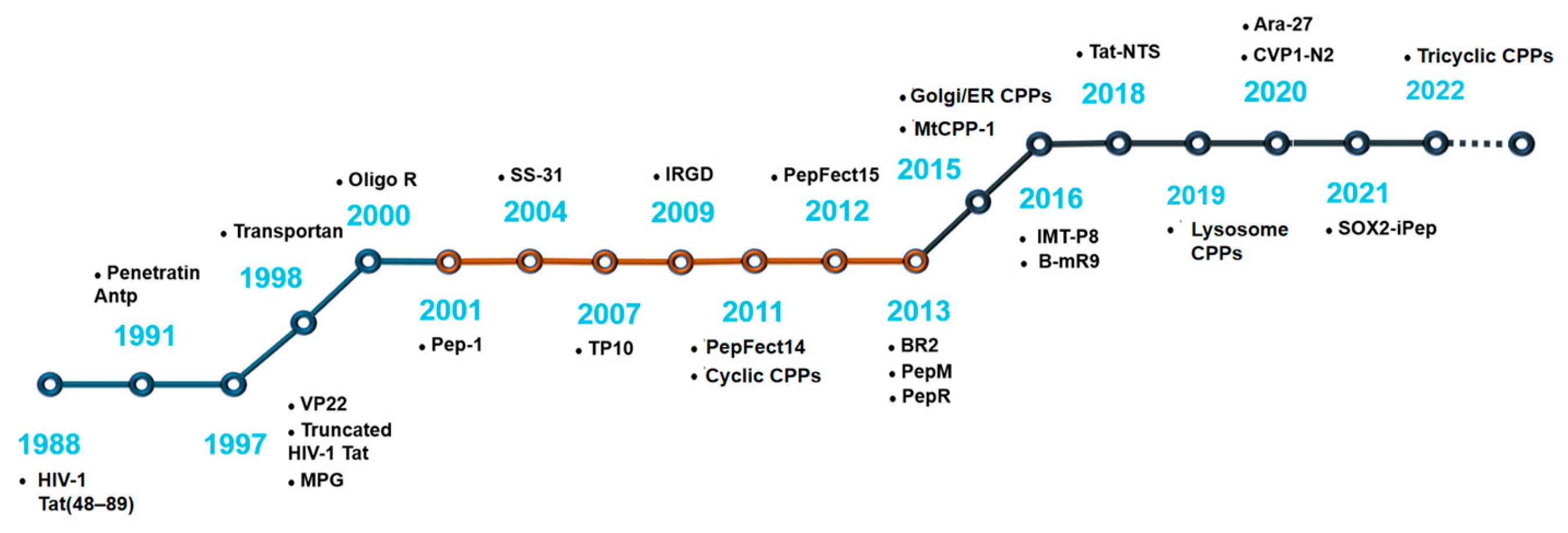 1988
• HIV-1 Tat(48–89)

• Penetratin Antp
1991

1997
• VP22
• Truncated HIV-1 Tat
• MPG

• Transportan
1998

• Oligo R
2000

2001
• Pep-1

• SS-31
2004

2007
• TP10

• IRGD
2009

2011
• PepFect14
• Cyclic CPPs

• PepFect15
2012

2013
• BR2
• PepM
• PepR

• Golgi/ER CPPs
• MtCPP-1
2015

2016
• IMT-P8
• B-mR9

• Tat-NTS
2018

2019
• Lysosome CPPs

• Ara-27
• CVP1-N2
2020

2021
• SOX2-iPep

• Tricyclic CPPs
2022